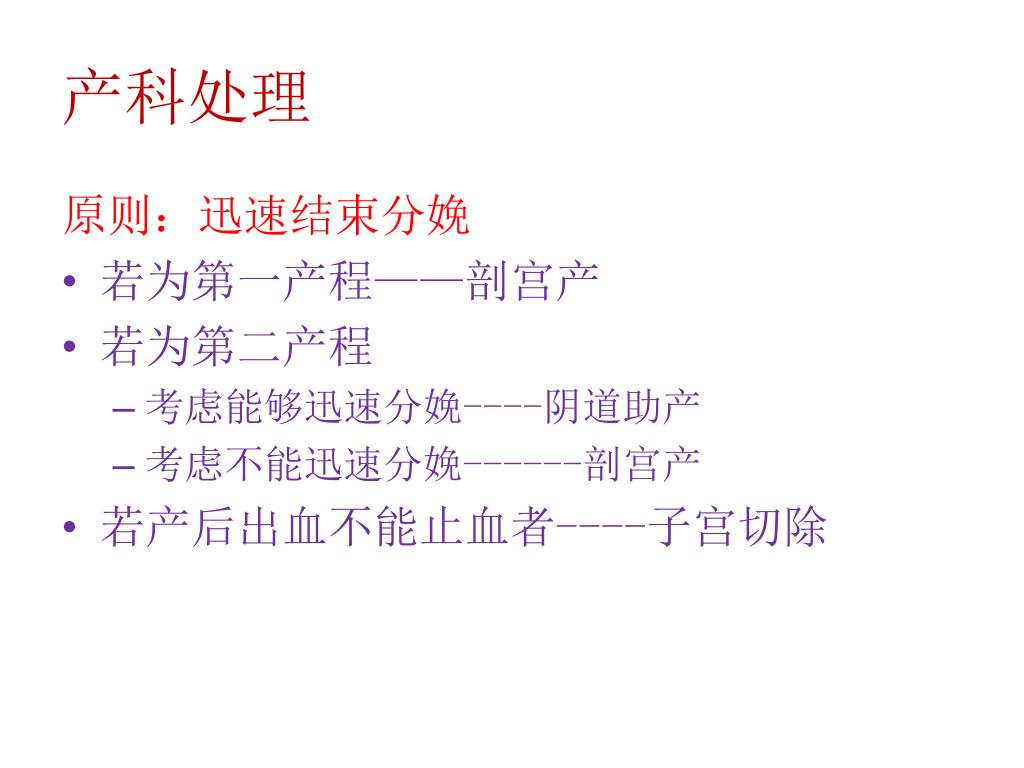 产科处理

原则：迅速结束分娩

• 若为第一产程——剖宫产
• 若为第二产程
  – 考虑能够迅速分娩----阴道助产
  – 考虑不能迅速分娩------剖宫产
• 若产后出血不能止血者----子宫切除